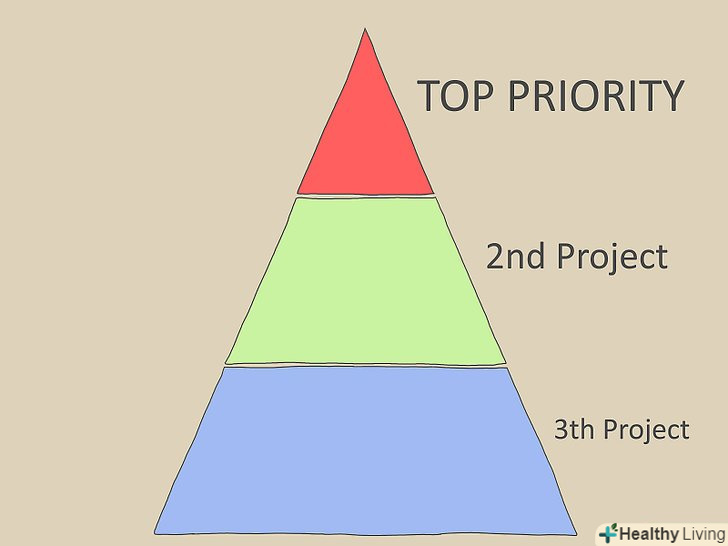 TOP PRIORITY

2nd Project

3th Project

Healthy Living